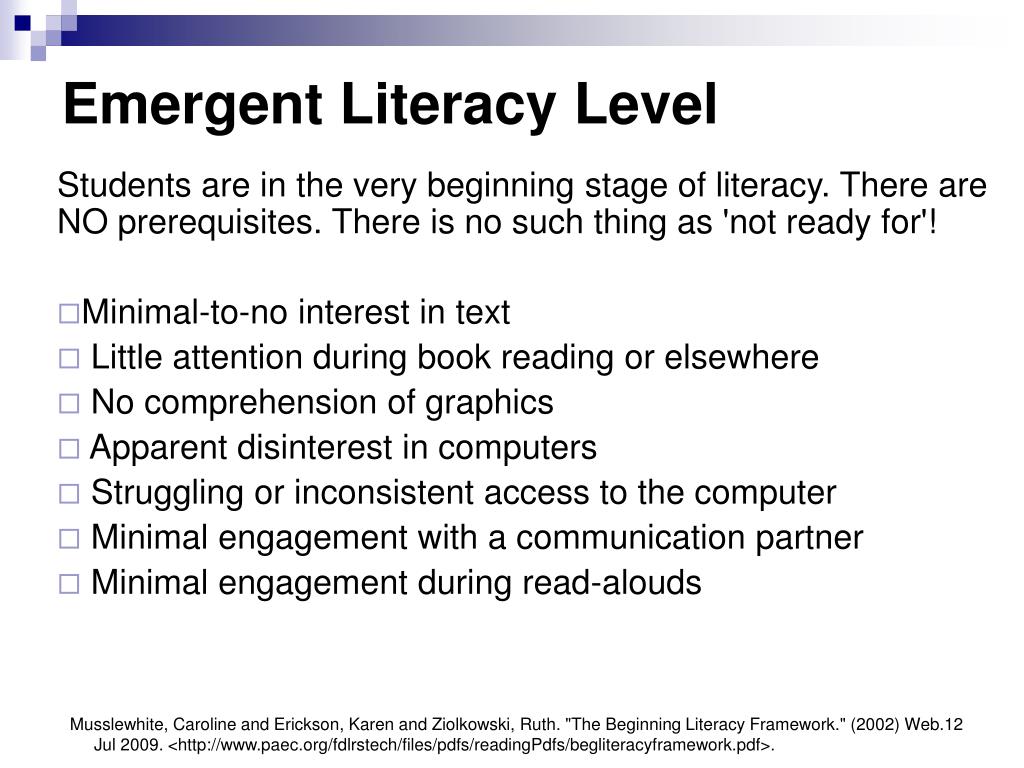 Emergent Literacy Level

Students are in the very beginning stage of literacy. There are NO prerequisites. There is no such thing as 'not ready for'!

□Minimal-to-no interest in text
□ Little attention during book reading or elsewhere
□ No comprehension of graphics
□ Apparent disinterest in computers
□ Struggling or inconsistent access to the computer
□ Minimal engagement with a communication partner
□ Minimal engagement during read-alouds

Musslewhite, Caroline and Erickson, Karen and Ziolkowski, Ruth. "The Beginning Literacy Framework." (2002) Web.12 Jul 2009. <http://www.paec.org/fdlrstech/files/pdfs/readingPdfs/begliteracyframework.pdf>.